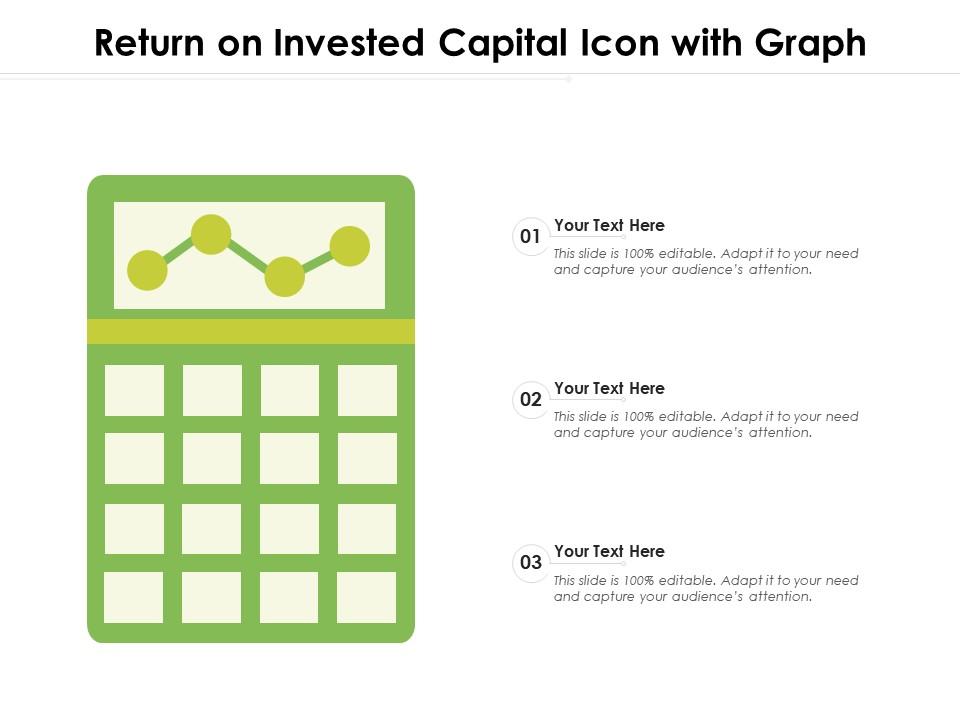 Return on Invested Capital Icon with Graph

01 Your Text Here
This slide is 100% editable. Adapt it to your need and capture your audience's attention.

02 Your Text Here
This slide is 100% editable. Adapt it to your need and capture your audience's attention.

03 Your Text Here
This slide is 100% editable. Adapt it to your need and capture your audience's attention.